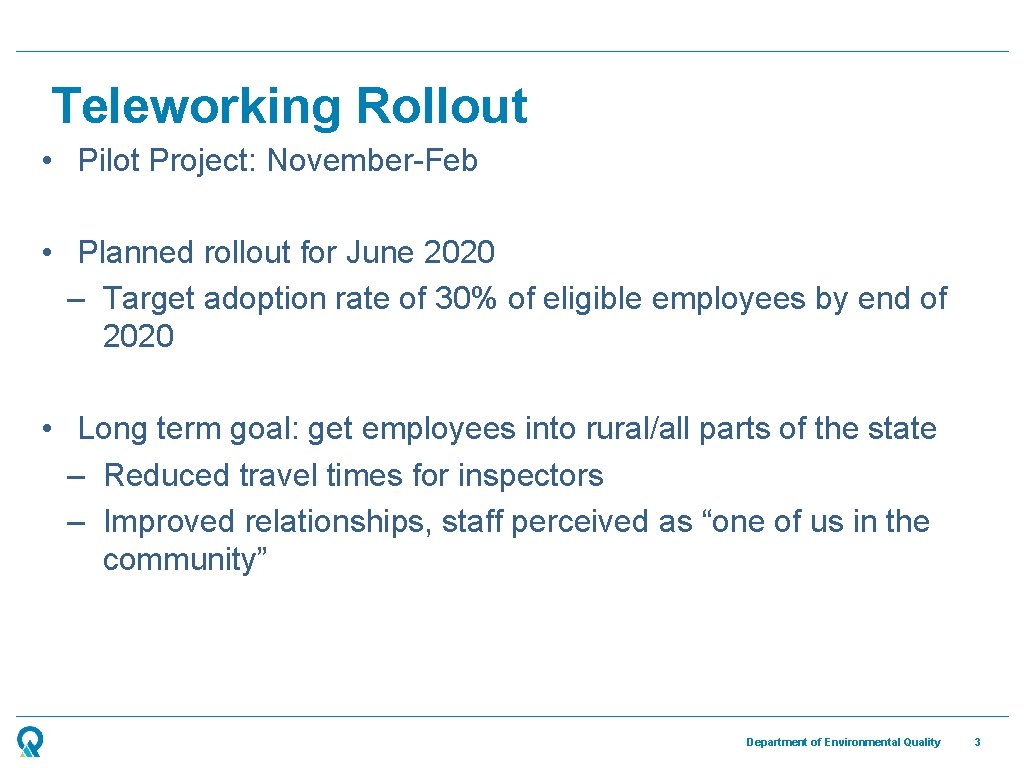 Teleworking Rollout

• Pilot Project: November-Feb

• Planned rollout for June 2020
– Target adoption rate of 30% of eligible employees by end of 2020

• Long term goal: get employees into rural/all parts of the state
– Reduced travel times for inspectors
– Improved relationships, staff perceived as “one of us in the community”

Department of Environmental Quality 3